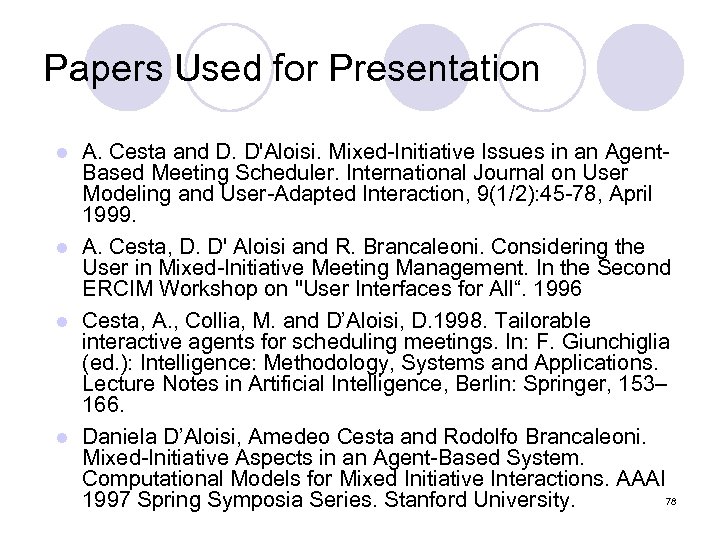 Papers Used for Presentation

- A. Cesta and D. D'Aloisi. Mixed-Initiative Issues in an Agent-Based Meeting Scheduler. International Journal on User Modeling and User-Adapted Interaction, 9(1/2):45-78, April 1999.
- A. Cesta, D. D' Aloisi and R. Brancaleoni. Considering the User in Mixed-Initiative Meeting Management. In the Second ERCIM Workshop on "User Interfaces for All“. 1996
- Cesta, A., Collia, M. and D’Aloisi, D.1998. Tailorable interactive agents for scheduling meetings. In: F. Giunchiglia (ed.): Intelligence: Methodology, Systems and Applications. Lecture Notes in Artificial Intelligence, Berlin: Springer, 153–166.
- Daniela D’Aloisi, Amedeo Cesta and Rodolfo Brancaleoni. Mixed-Initiative Aspects in an Agent-Based System. Computational Models for Mixed Initiative Interactions. AAAI 1997 Spring Symposia Series. Stanford University.

78